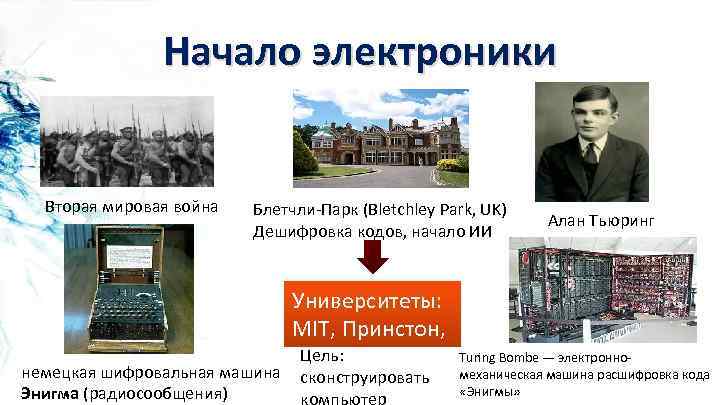 Начало электроники

Вторая мировая война

Блетчли-Парк (Bletchley Park, UK)
Дешифровка кодов, начало ИИ

Алан Тьюринг

Университеты:
MIT, Принстон,

Цель:
сконструировать
компьютер

немецкая шифровальная машина
Энигма (радиосообщения)

Turing Bombe — электронно-механическая машина расшифровка кода «Энигмы»